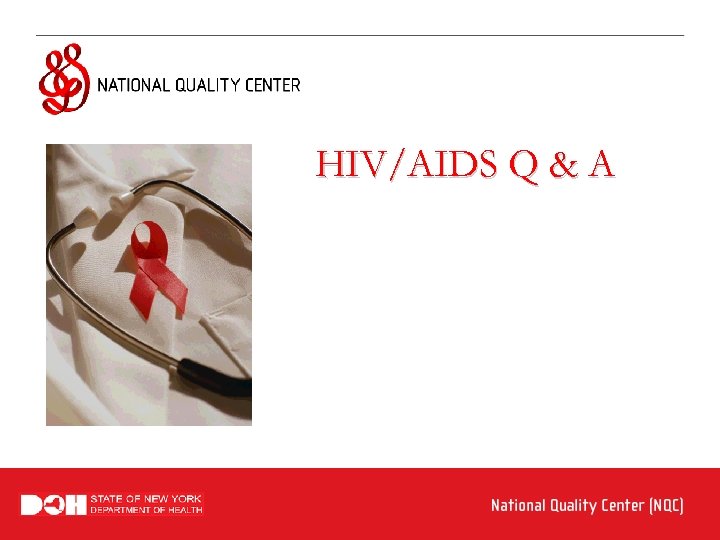 NATIONAL QUALITY CENTER

HIV/AIDS Q & A

DOH STATE OF NEW YORK DEPARTMENT OF HEALTH

National Quality Center (NQC)